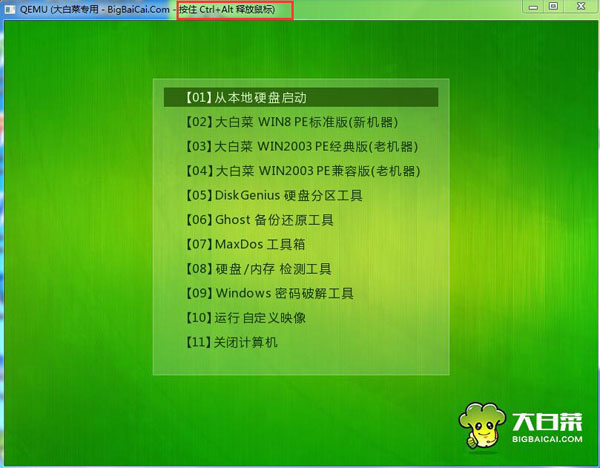 QEMU (大白菜专用 - BigBaiCai.Com - 按住 Ctrl+Alt 释放鼠标)

【01】从本地硬盘启动
【02】大白菜 WIN8 PE标准版(新机器)
【03】大白菜 WIN2003 PE经典版(老机器)
【04】大白菜 WIN2003 PE兼容版(老机器)
【05】DiskGenius 硬盘分区工具
【06】Ghost 备份还原工具
【07】MaxDos 工具箱
【08】硬盘/内存 检测工具
【09】Windows 密码破解工具
【10】运行 自定义映像
【11】关闭计算机

大白菜
BIGBAICAI.COM